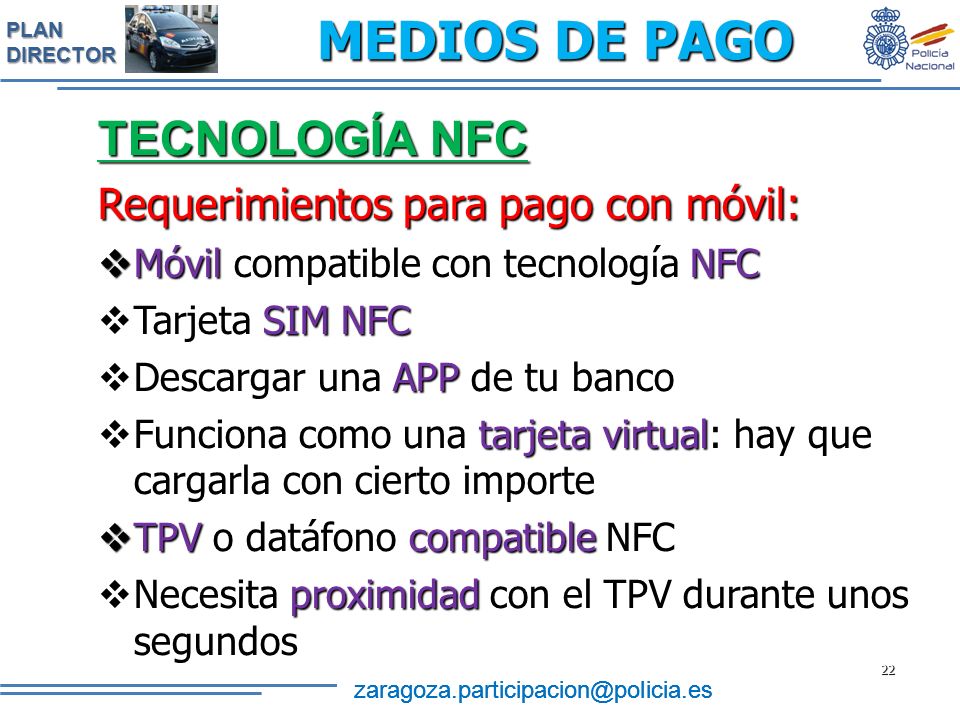 PLAN DIRECTOR

MEDIOS DE PAGO

Policía Nacional

TECNOLOGÍA NFC

Requerimientos para pago con móvil:

❖Móvil compatible con tecnología NFC

❖Tarjeta SIM NFC

❖Descargar una APP de tu banco

❖Funciona como una tarjeta virtual: hay que cargarla con cierto importe

❖TPV o datáfono compatible NFC

❖Necesita proximidad con el TPV durante unos segundos

22

zaragoza.participacion@policia.es